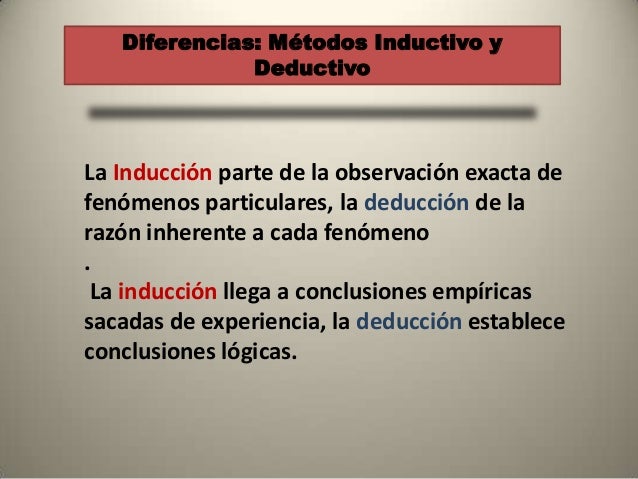 Diferencias: Métodos Inductivo y Deductivo

La Inducción parte de la observación exacta de fenómenos particulares, la deducción de la razón inherente a cada fenómeno
.
La inducción llega a conclusiones empíricas sacadas de experiencia, la deducción establece conclusiones lógicas.